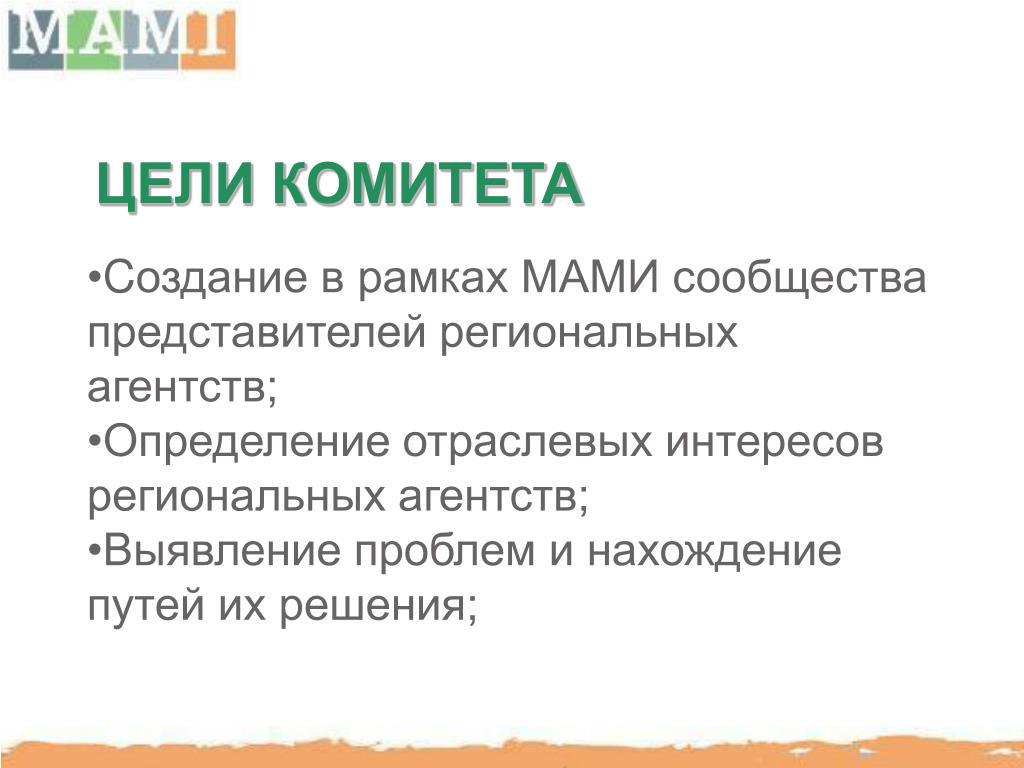 МАМИ

ЦЕЛИ КОМИТЕТА

•Создание в рамках МАМИ сообщества представителей региональных агентств;
•Определение отраслевых интересов региональных агентств;
•Выявление проблем и нахождение путей их решения;